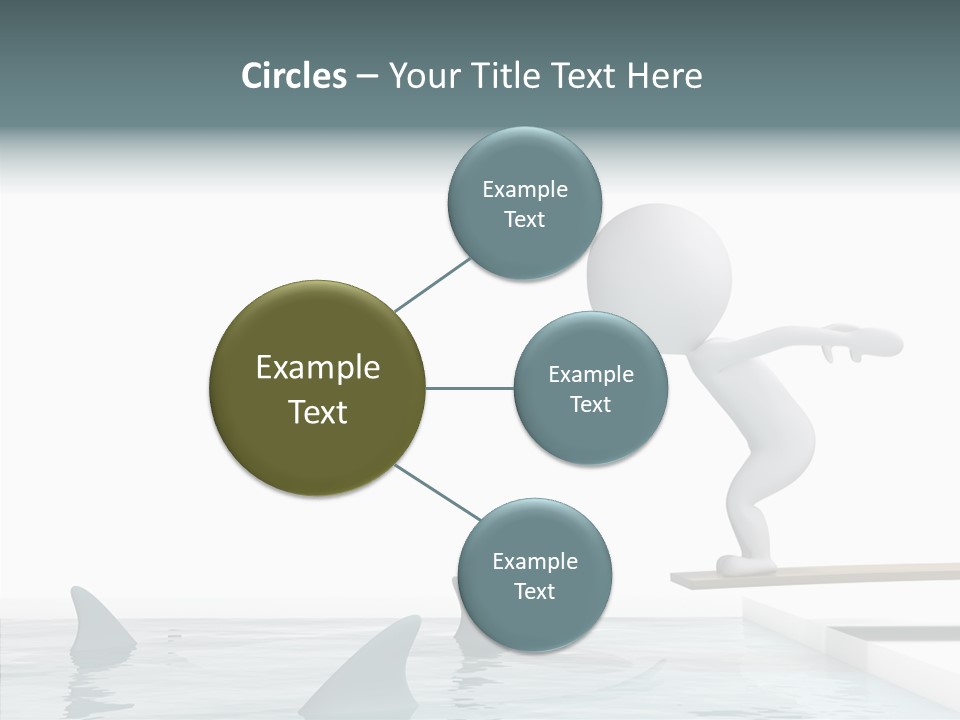 Circles – Your Title Text Here

Example Text

Example Text

Example Text

Example Text